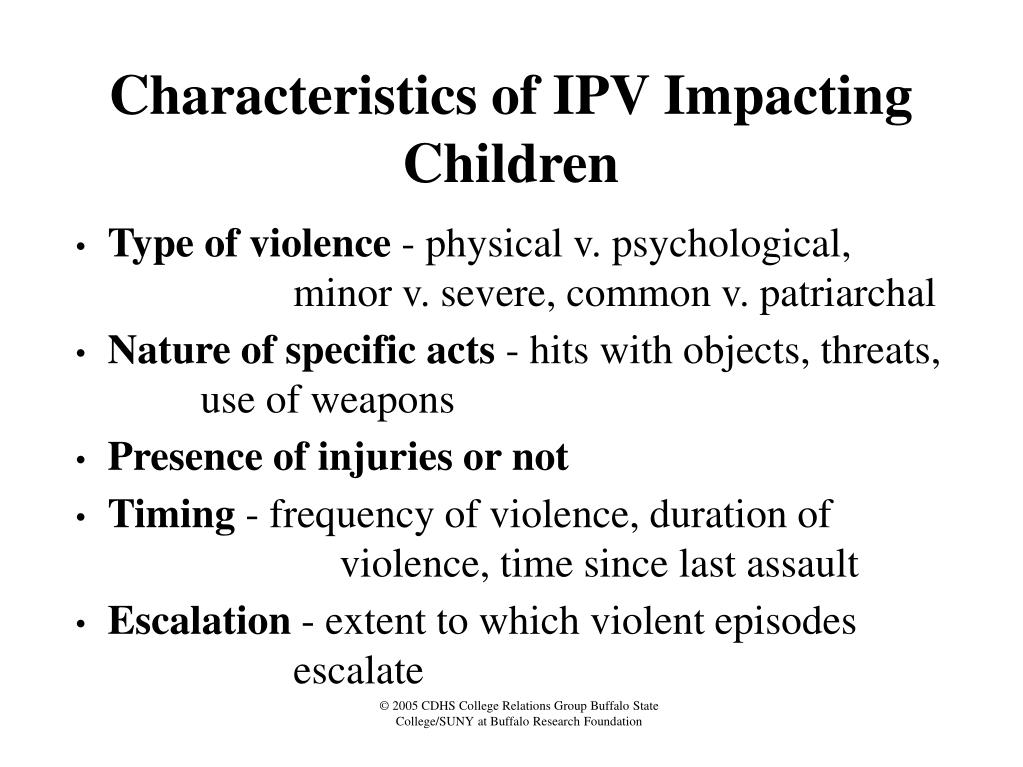 Characteristics of IPV Impacting Children

• Type of violence - physical v. psychological, minor v. severe, common v. patriarchal
• Nature of specific acts - hits with objects, threats, use of weapons
• Presence of injuries or not
• Timing - frequency of violence, duration of violence, time since last assault
• Escalation - extent to which violent episodes escalate

© 2005 CDHS College Relations Group Buffalo State College/SUNY at Buffalo Research Foundation